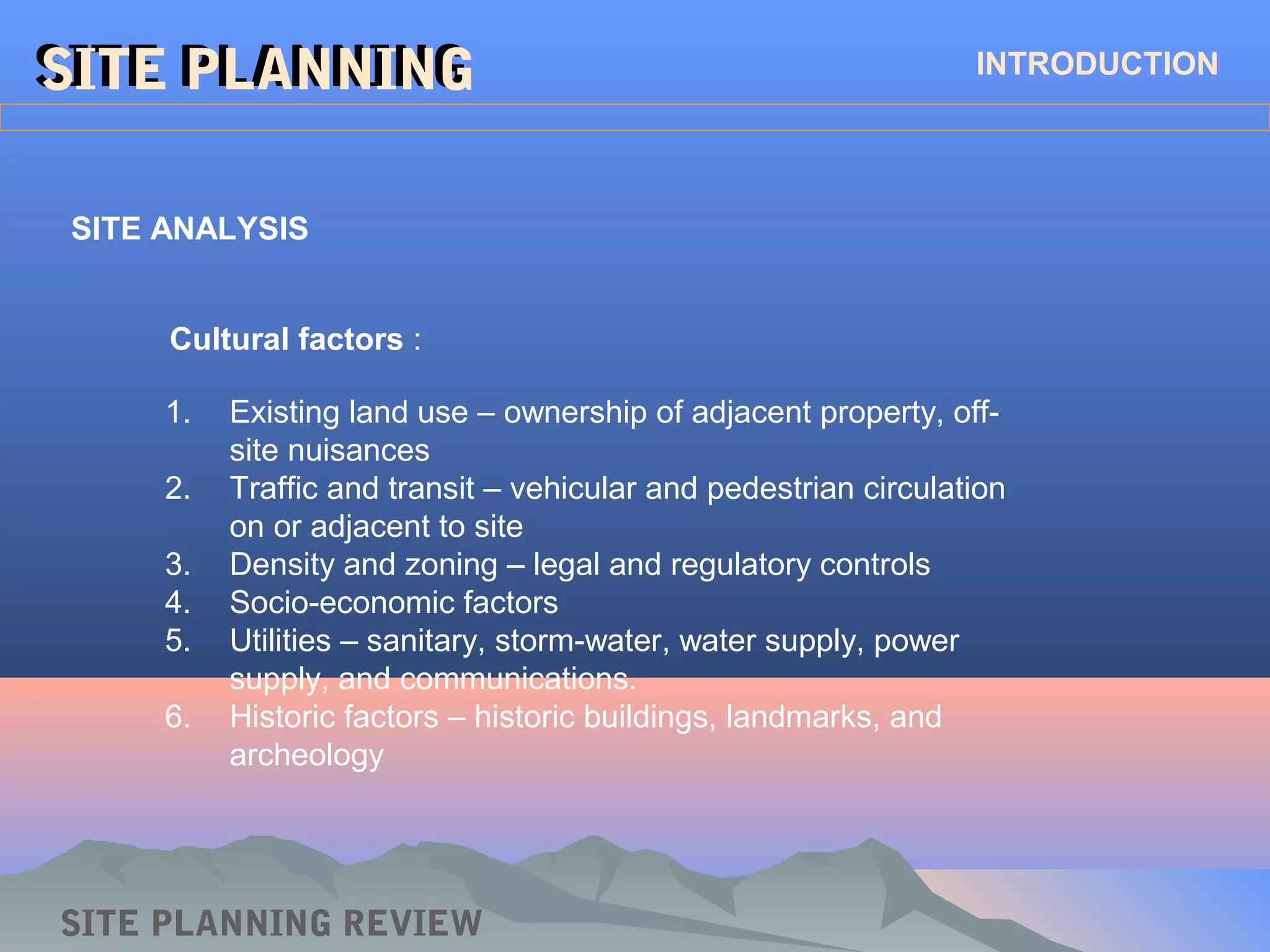 SITE PLANNING

INTRODUCTION

SITE ANALYSIS

Cultural factors :

1. Existing land use – ownership of adjacent property, off-site nuisances
2. Traffic and transit – vehicular and pedestrian circulation on or adjacent to site
3. Density and zoning – legal and regulatory controls
4. Socio-economic factors
5. Utilities – sanitary, storm-water, water supply, power supply, and communications.
6. Historic factors – historic buildings, landmarks, and archeology

SITE PLANNING REVIEW